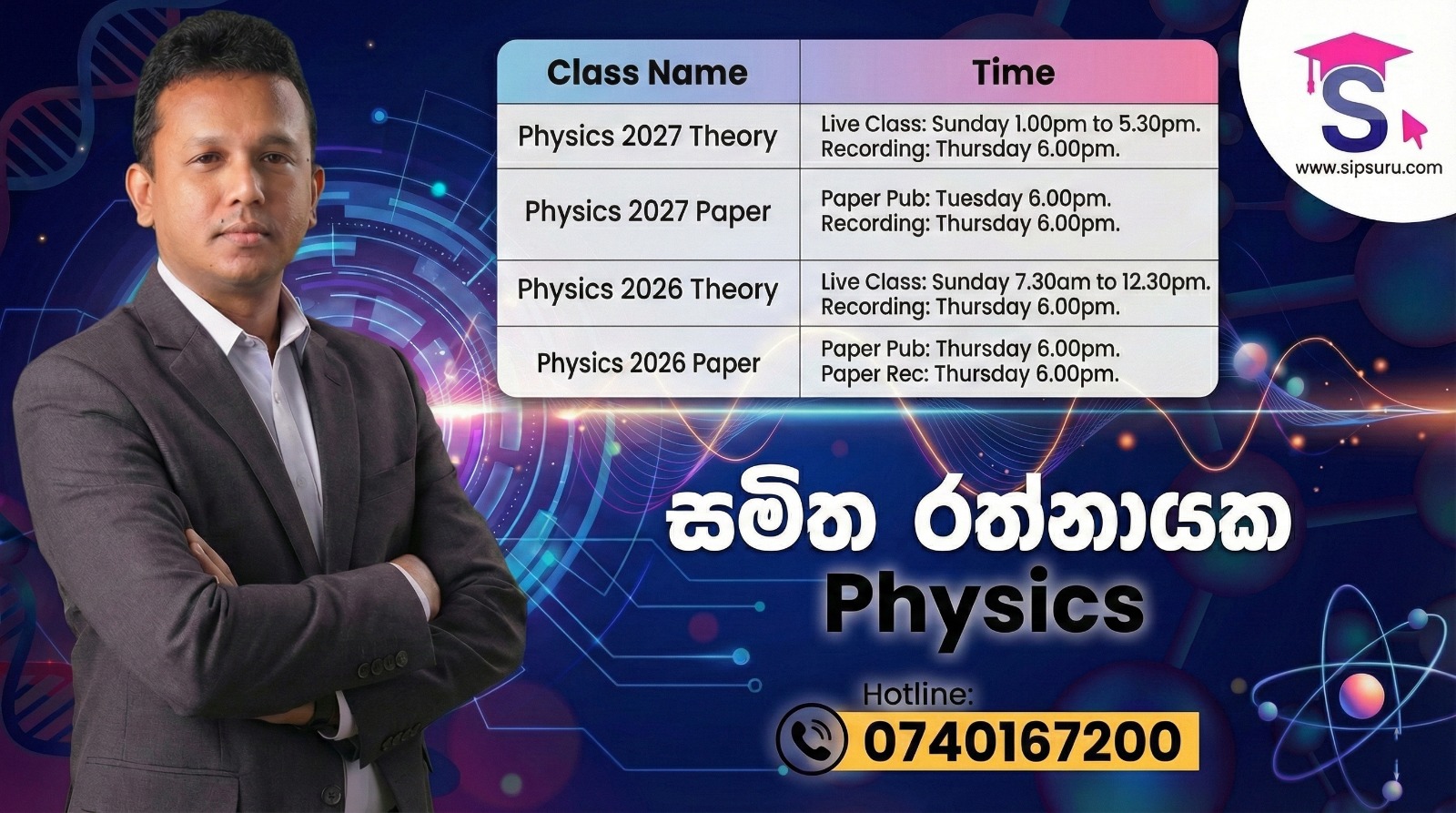 | Class Name | Time |
|---|---|
| Physics 2027 Theory | Live Class: Sunday 1.00pm to 5.30pm. Recording: Thursday 6.00pm. |
| Physics 2027 Paper | Paper Pub: Tuesday 6.00pm. Recording: Thursday 6.00pm. |
| Physics 2026 Theory | Live Class: Sunday 7.30am to 12.30pm. Recording: Thursday 6.00pm. |
| Physics 2026 Paper | Paper Pub: Thursday 6.00pm. Paper Rec: Thursday 6.00pm. |

S
www.sipsuru.com

සමිත රත්නායක
Physics

Hotline:
0740167200